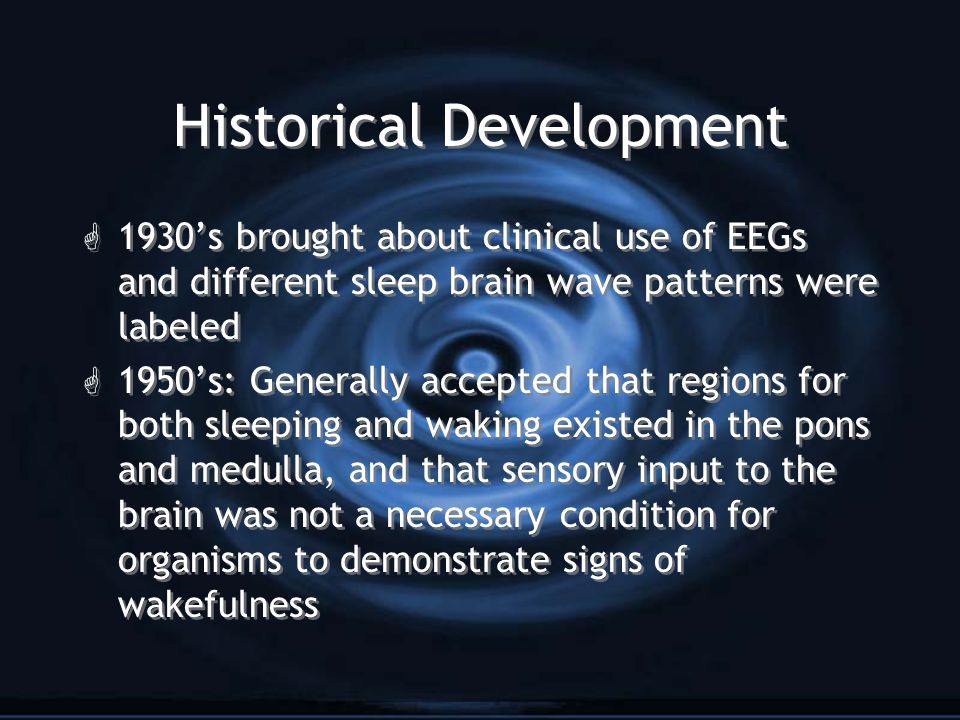 Historical Development

1930’s brought about clinical use of EEGs and different sleep brain wave patterns were labeled

1950’s: Generally accepted that regions for both sleeping and waking existed in the pons and medulla, and that sensory input to the brain was not a necessary condition for organisms to demonstrate signs of wakefulness